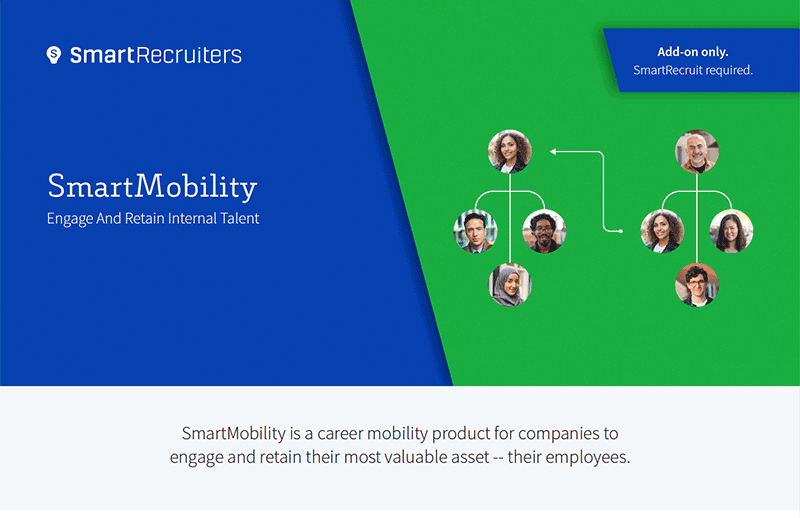 SmartRecruiters

Add-on only.
SmartRecruit required.

SmartMobility
Engage And Retain Internal Talent

SmartMobility is a career mobility product for companies to engage and retain their most valuable asset -- their employees.